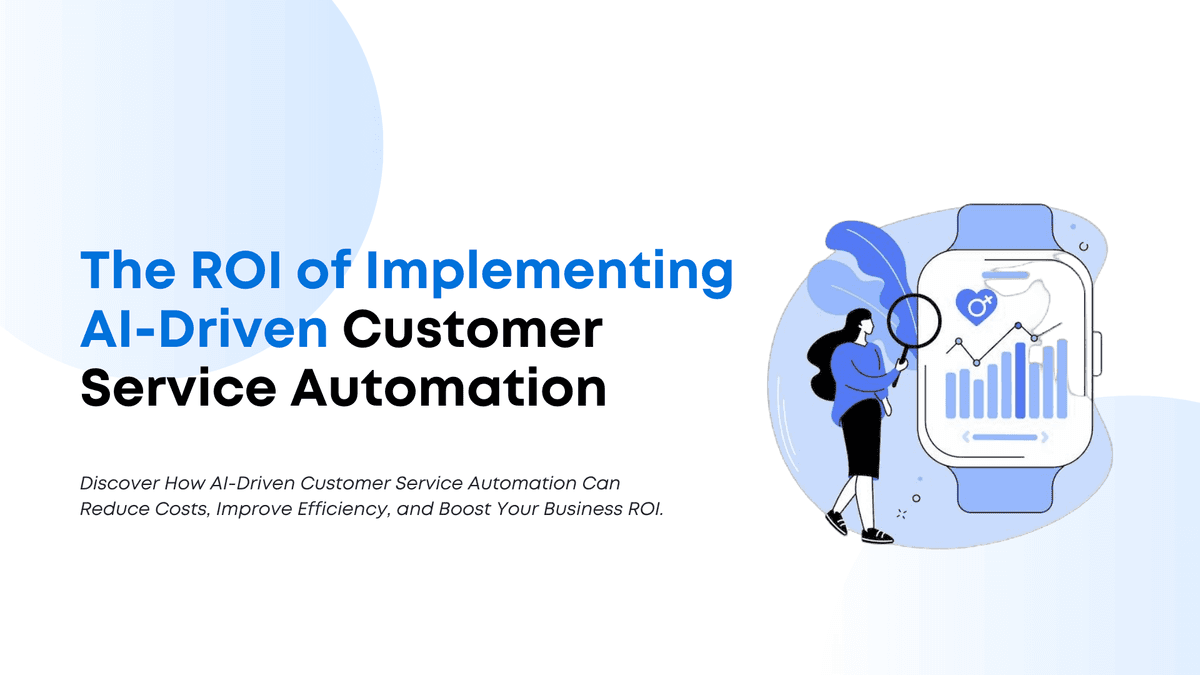 The ROI of Implementing AI-Driven Customer Service Automation

Discover How AI-Driven Customer Service Automation Can Reduce Costs, Improve Efficiency, and Boost Your Business ROI.